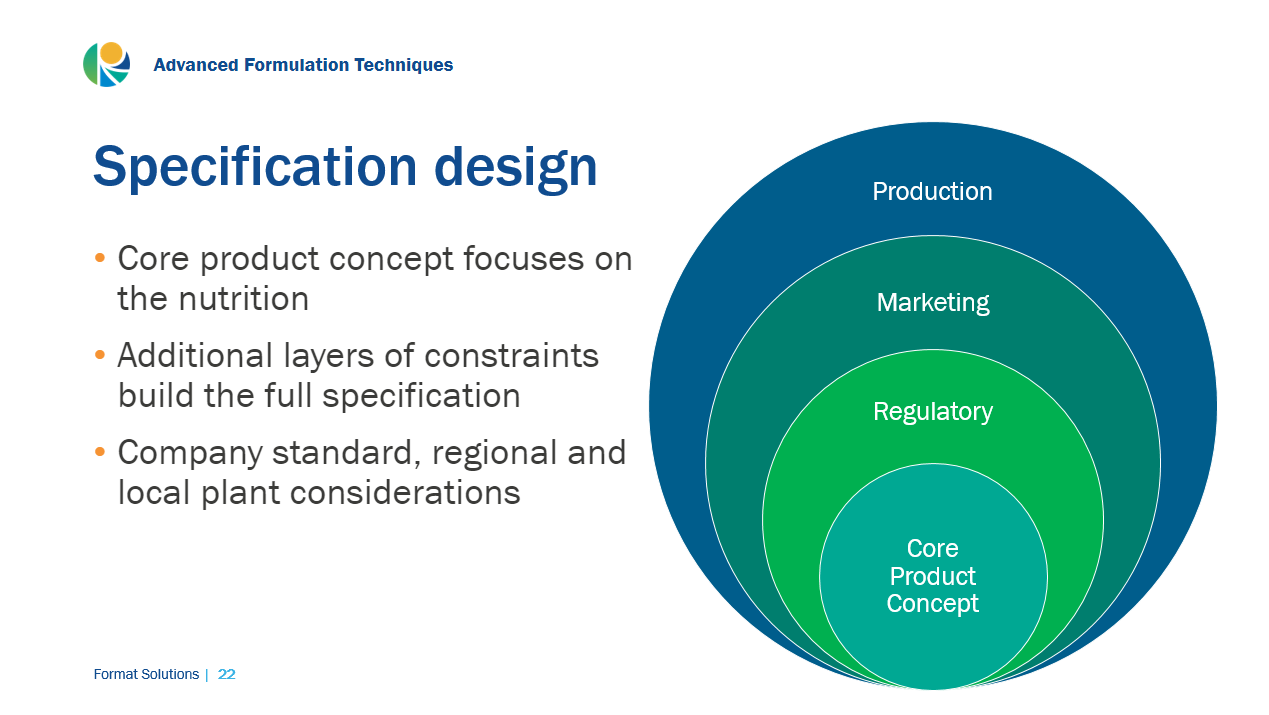 Advanced Formulation Techniques

Specification design

• Core product concept focuses on the nutrition
• Additional layers of constraints build the full specification
• Company standard, regional and local plant considerations

Production
Marketing
Regulatory
Core Product Concept

Format Solutions | 22